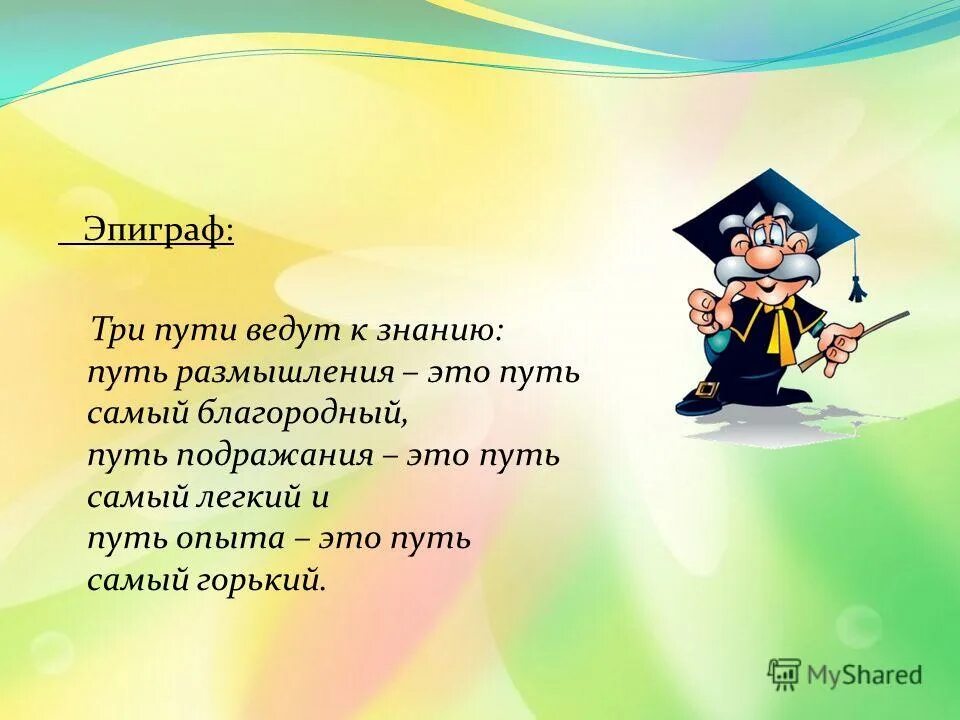 Эпиграф:

Три пути ведут к знанию:
путь размышления – это путь самый благородный,
путь подражания – это путь самый легкий и
путь опыта – это путь самый горький.

MyShared